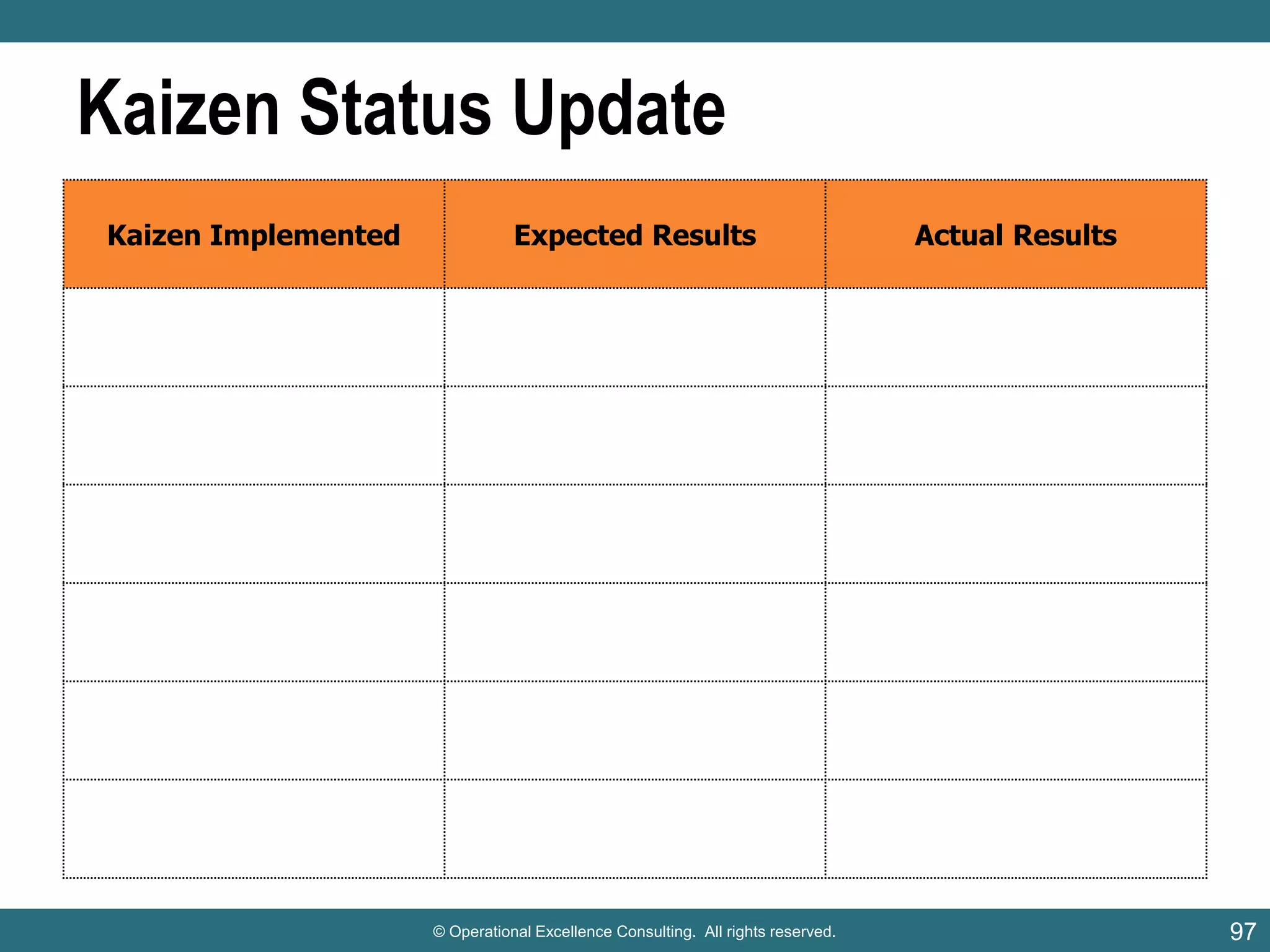 Kaizen Status Update

| Kaizen Implemented | Expected Results | Actual Results |
|---|---|---|
| | | |
| | | |
| | | |
| | | |
| | | |
| | | |

© Operational Excellence Consulting. All rights reserved.

97